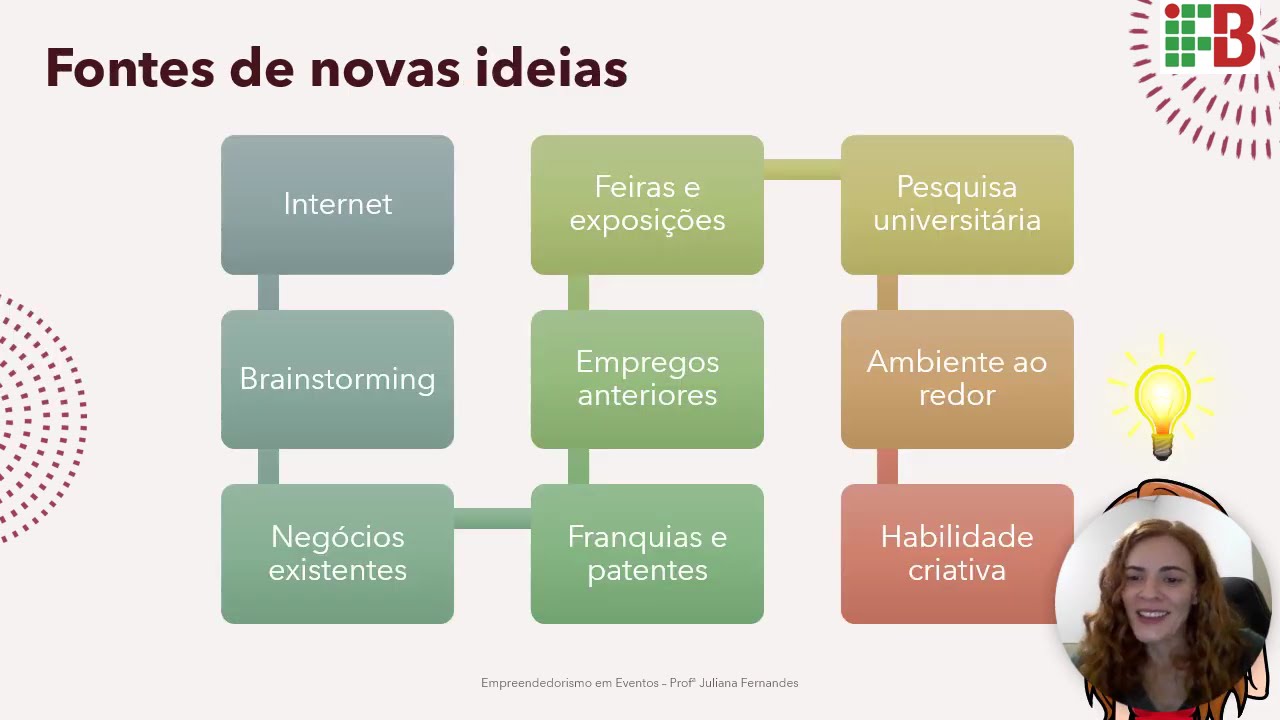 Fontes de novas ideias

Internet

Brainstorming

Negócios existentes

Franquias e patentes

Empregos anteriores

Feiras e exposições

Pesquisa universitária

Ambiente ao redor

Habilidade criativa

Empreendedorismo em Eventos – Profª Juliana Fernandes